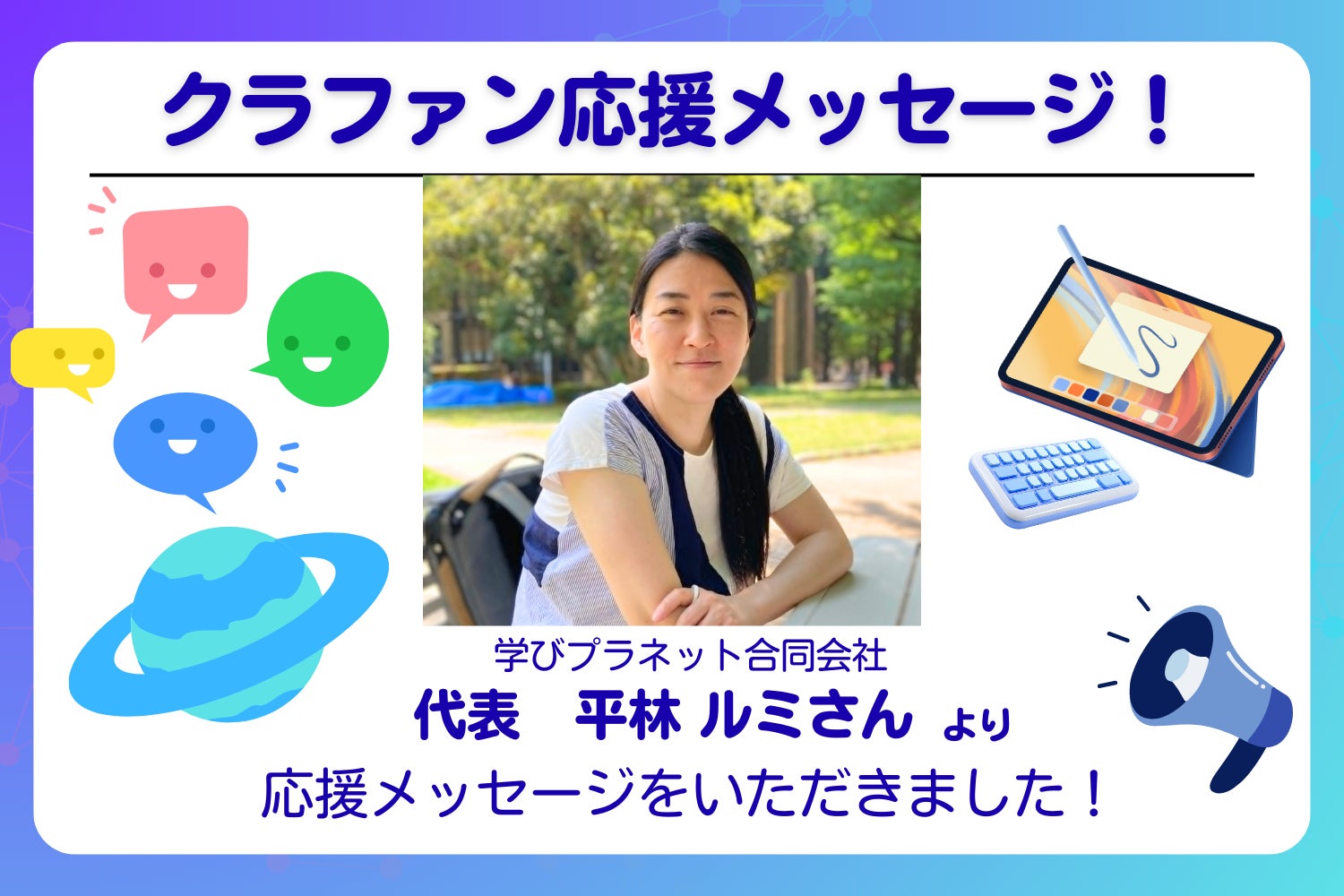 クラファン応援メッセージ！

学びプラネット合同会社
代表　平林 ルミさん より
応援メッセージをいただきました！